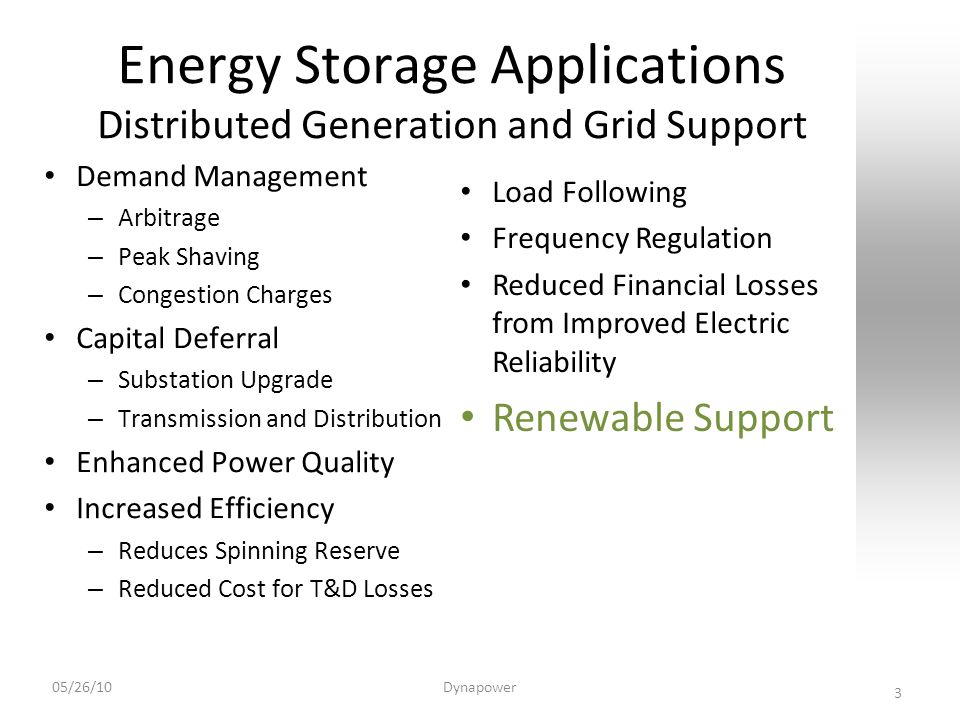 Energy Storage Applications
Distributed Generation and Grid Support

• Demand Management
– Arbitrage
– Peak Shaving
– Congestion Charges
• Capital Deferral
– Substation Upgrade
– Transmission and Distribution
• Enhanced Power Quality
• Increased Efficiency
– Reduces Spinning Reserve
– Reduced Cost for T&D Losses

• Load Following
• Frequency Regulation
• Reduced Financial Losses from Improved Electric Reliability
• Renewable Support

05/26/10

Dynapower

3